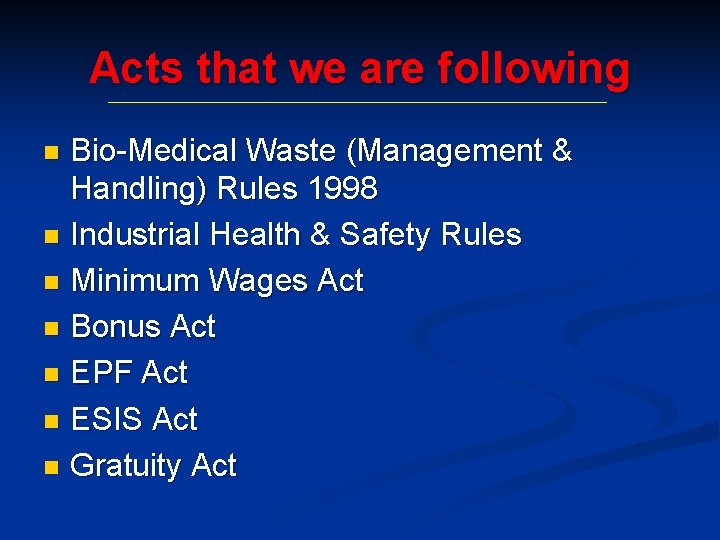 Acts that we are following

- Bio-Medical Waste (Management & Handling) Rules 1998
- Industrial Health & Safety Rules
- Minimum Wages Act
- Bonus Act
- EPF Act
- ESIS Act
- Gratuity Act